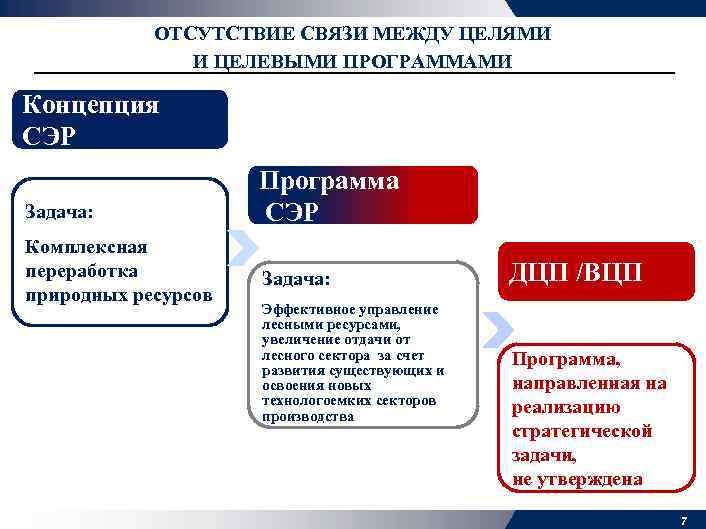 ОТСУТСТВИЕ СВЯЗИ МЕЖДУ ЦЕЛЯМИ И ЦЕЛЕВЫМИ ПРОГРАММАМИ

Концепция СЭР

Задача:

Комплексная переработка природных ресурсов

Программа СЭР

Задача:

Эффективное управление лесными ресурсами, увеличение отдачи от лесного сектора за счет развития существующих и освоения новых технологоемких секторов производства

ДЦП /ВЦП

Программа, направленная на реализацию стратегической задачи, не утверждена

7